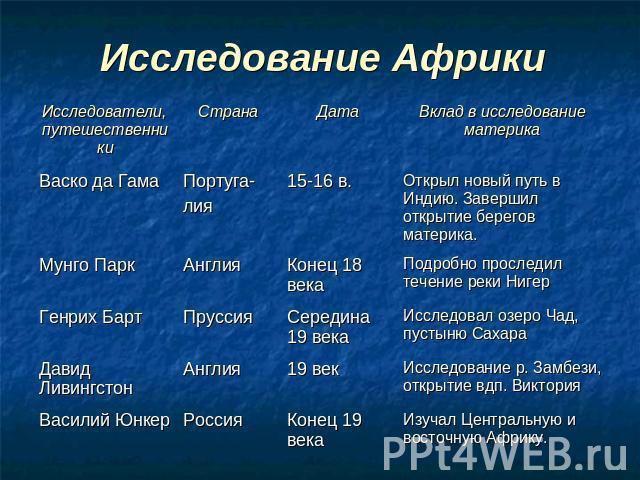 Исследование Африки

| Исследователи, путешественники | Страна | Дата | Вклад в исследование материка |
|---|---|---|---|
| Васко да Гама | Португалия | 15-16 в. | Открыл новый путь в Индию. Завершил открытие берегов материка. |
| Мунго Парк | Англия | Конец 18 века | Подробно проследил течение реки Нигер |
| Генрих Барт | Пруссия | Середина 19 века | Исследовал озеро Чад, пустыню Сахара |
| Давид Ливингстон | Англия | 19 век | Исследование р. Замбези, открытие вдп. Виктория |
| Василий Юнкер | Россия | Конец 19 века | Изучал Центральную и восточную Африку. |

PPt4WEB.ru